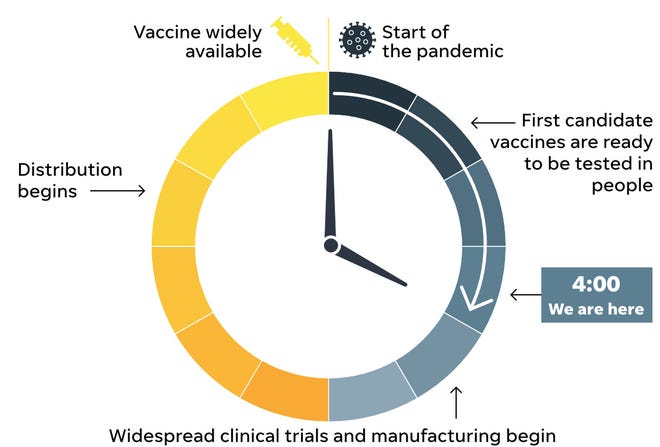 Vaccine widely available

Start of the pandemic

First candidate vaccines are ready to be tested in people

Distribution begins

4:00
We are here

Widespread clinical trials and manufacturing begin